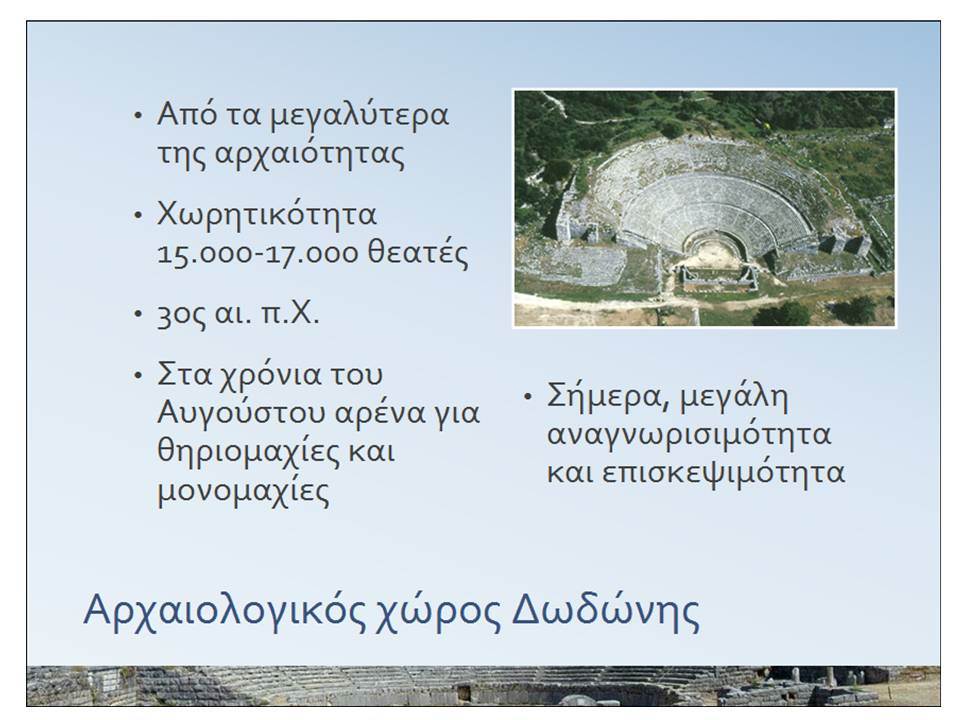 • Από τα μεγαλύτερα της αρχαιότητας

• Χωρητικότητα 15.000-17.000 θεατές

• 3ος αι. π.Χ.

• Στα χρόνια του Αυγούστου αρένα για θηριομαχίες και μονομαχίες

• Σήμερα, μεγάλη αναγνωρισιμότητα και επισκεψιμότητα

Αρχαιολογικός χώρος Δωδώνης